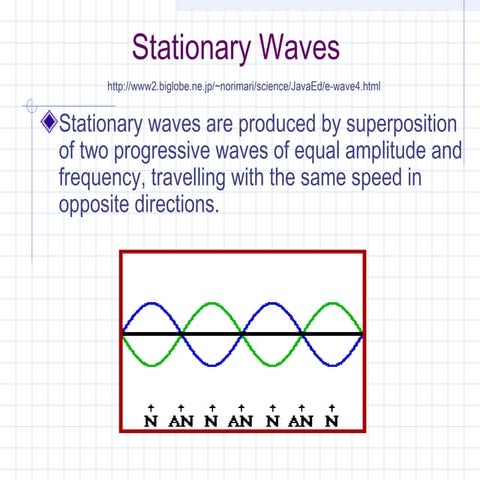 Stationary Waves

http://www2.biglobe.ne.jp/~norimari/science/JavaEd/e-wave4.html

Stationary waves are produced by superposition of two progressive waves of equal amplitude and frequency, travelling with the same speed in opposite directions.

N AN N AN N AN N